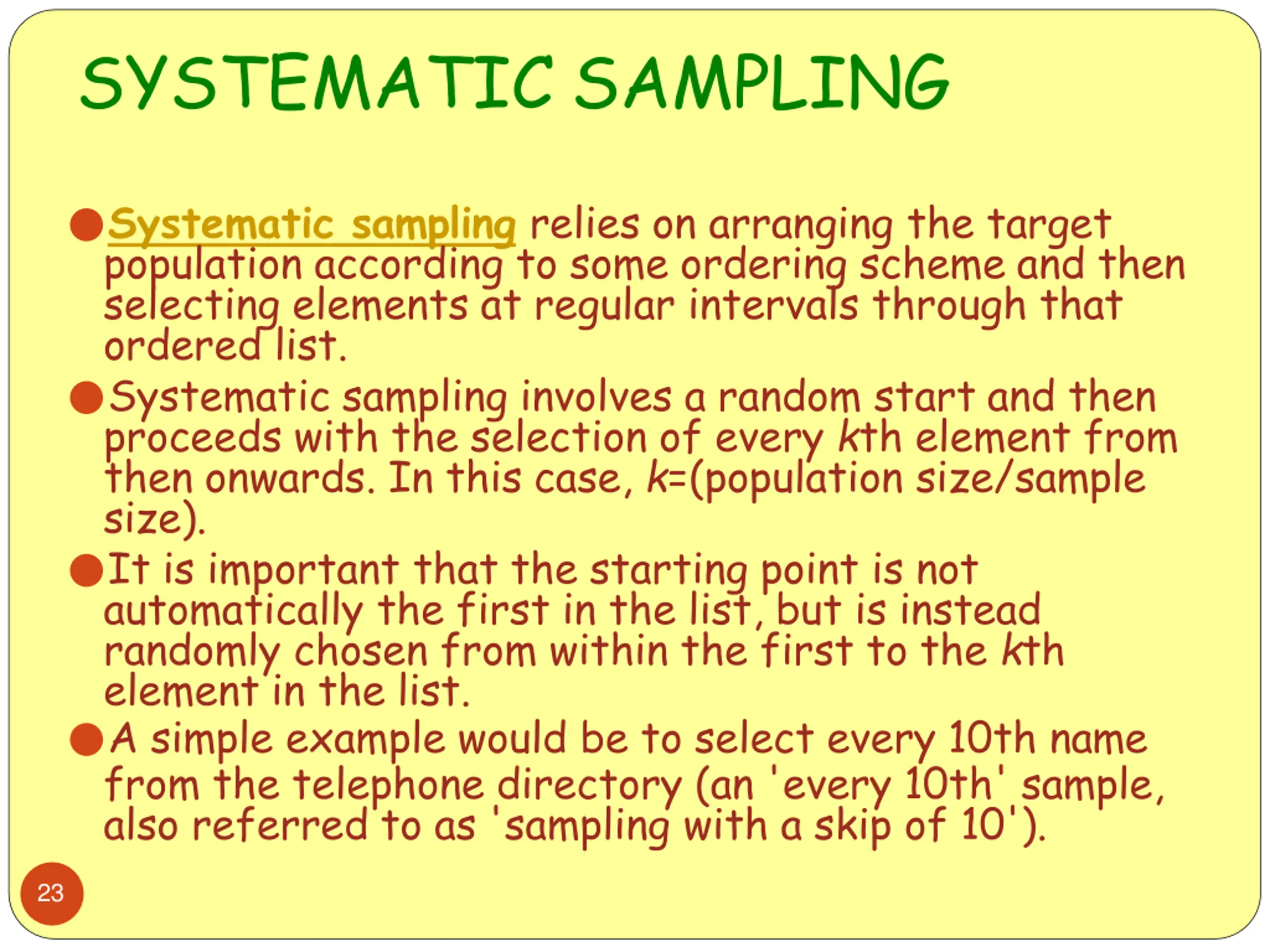 SYSTEMATIC SAMPLING

Systematic sampling relies on arranging the target population according to some ordering scheme and then selecting elements at regular intervals through that ordered list.

Systematic sampling involves a random start and then proceeds with the selection of every kth element from then onwards. In this case, k=(population size/sample size).

It is important that the starting point is not automatically the first in the list, but is instead randomly chosen from within the first to the kth element in the list.

A simple example would be to select every 10th name from the telephone directory (an 'every 10th' sample, also referred to as 'sampling with a skip of 10').

23